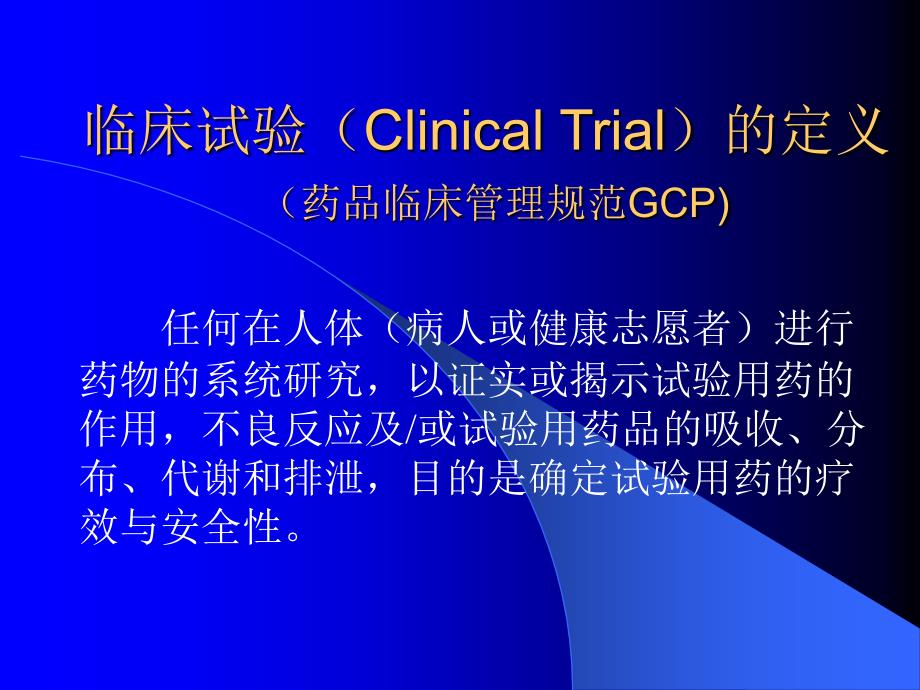 临床试验（Clinical Trial）的定义

（药品临床管理规范GCP)

任何在人体（病人或健康志愿者）进行药物的系统研究，以证实或揭示试验用药的作用，不良反应及/或试验用药品的吸收、分布、代谢和排泄，目的是确定试验用药的疗效与安全性。